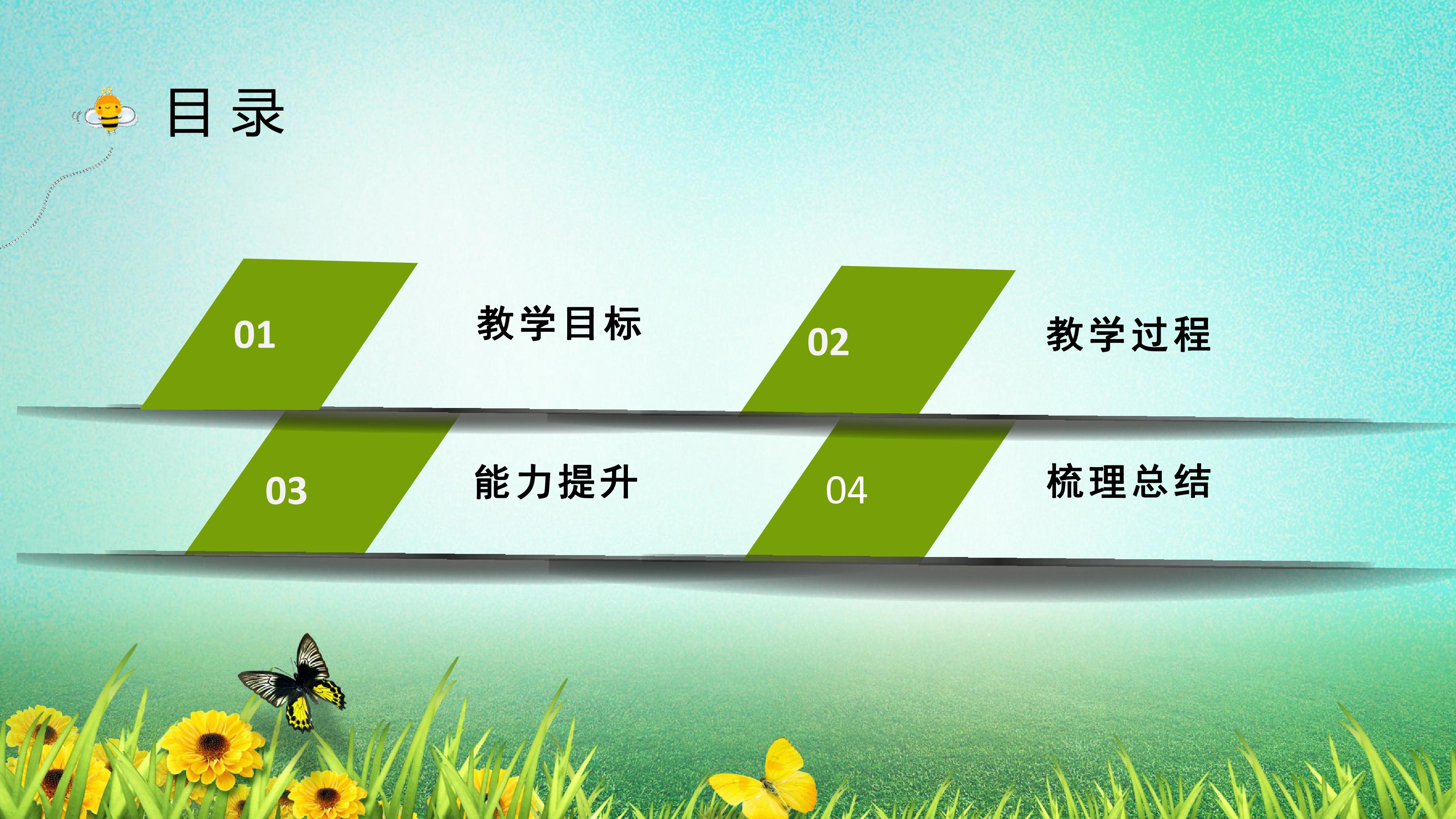 目录

01

教学目标

02

教学过程

03

能力提升

04

梳理总结